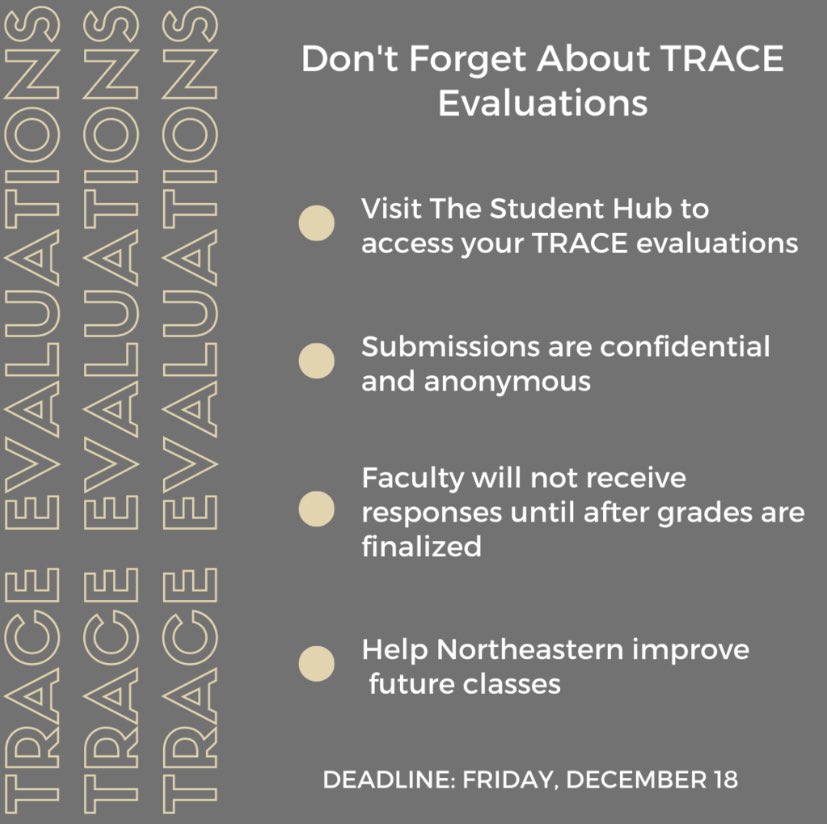 TRACE EVALUATIONS
TRACE EVALUATIONS
TRACE EVALUATIONS

Don't Forget About TRACE Evaluations

Visit The Student Hub to access your TRACE evaluations

Submissions are confidential and anonymous

Faculty will not receive responses until after grades are finalized

Help Northeastern improve future classes

DEADLINE: FRIDAY, DECEMBER 18